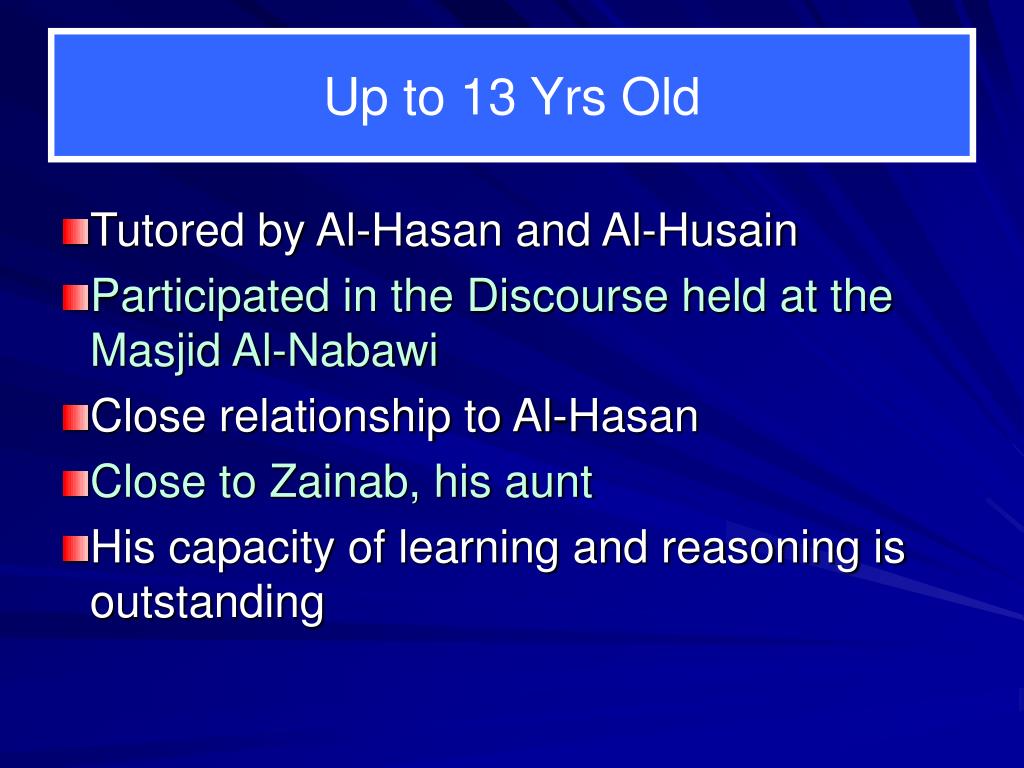 Up to 13 Yrs Old

Tutored by Al-Hasan and Al-Husain

Participated in the Discourse held at the Masjid Al-Nabawi

Close relationship to Al-Hasan

Close to Zainab, his aunt

His capacity of learning and reasoning is outstanding